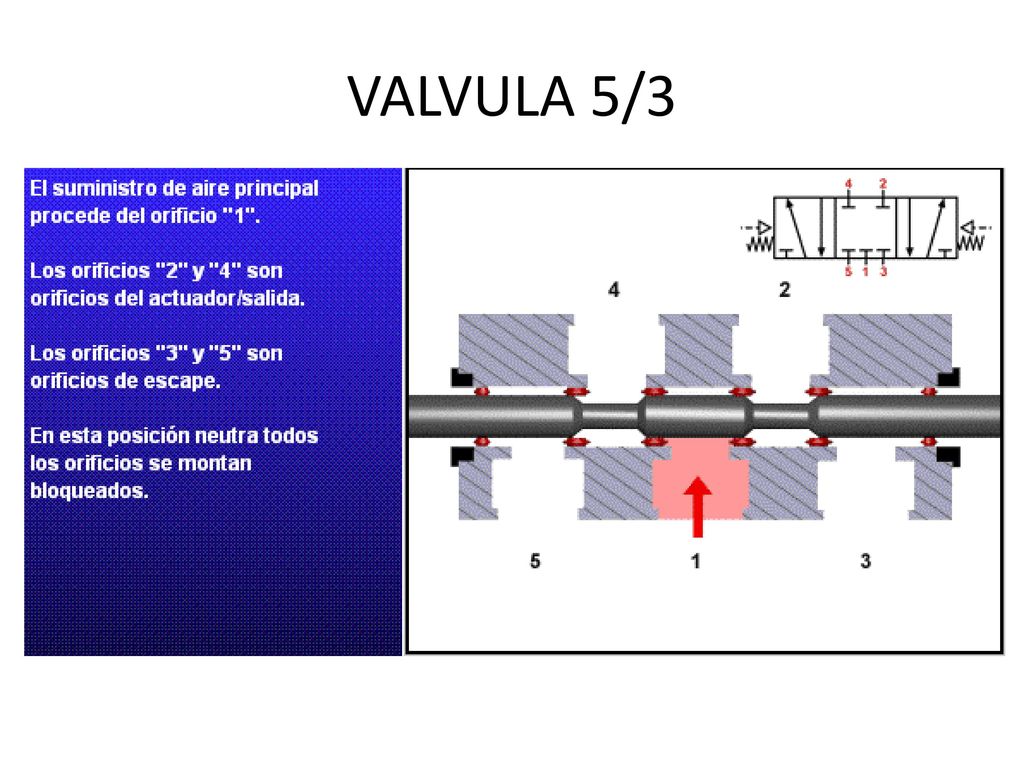 VALVULA 5/3

El suministro de aire principal procede del orificio "1".

Los orificios "2" y "4" son orificios del actuador/salida.

Los orificios "3" y "5" son orificios de escape.

En esta posición neutra todos los orificios se montan bloqueados.

4 2

5 1 3

4

2

5

1

3